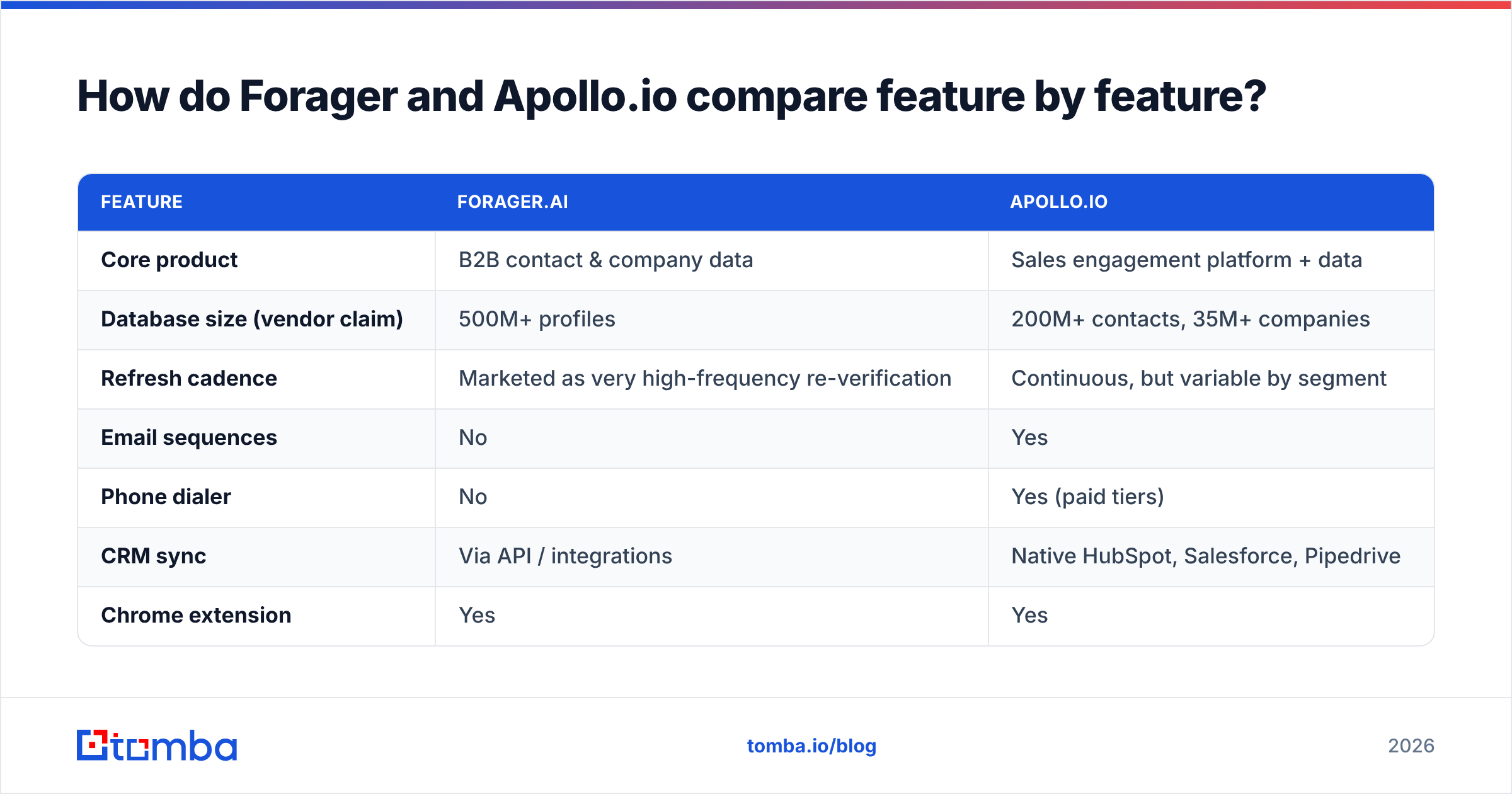 How do Forager and Apollo.io compare feature by feature?

| FEATURE | FORAGER.AI | APOLLO.IO |
|---|---|---|
| Core product | B2B contact & company data | Sales engagement platform + data |
| Database size (vendor claim) | 500M+ profiles | 200M+ contacts, 35M+ companies |
| Refresh cadence | Marketed as very high-frequency re-verification | Continuous, but variable by segment |
| Email sequences | No | Yes |
| Phone dialer | No | Yes (paid tiers) |
| CRM sync | Via API / integrations | Native HubSpot, Salesforce, Pipedrive |
| Chrome extension | Yes | Yes |

tomba

tomba.io/blog

2026